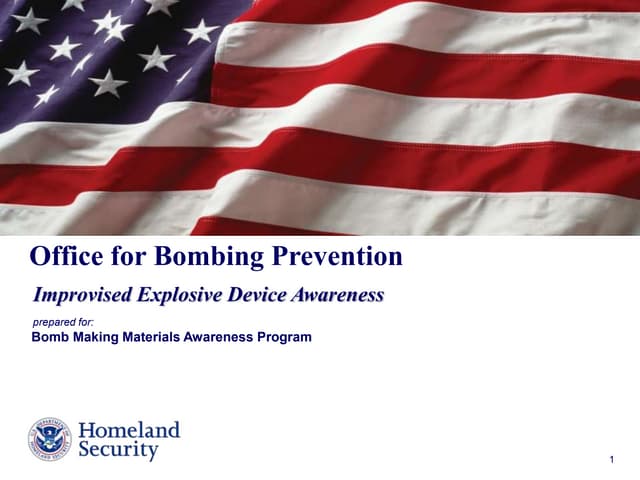 Office for Bombing Prevention

Improvised Explosive Device Awareness

prepared for:
Bomb Making Materials Awareness Program

U.S. DEPARTMENT OF HOMELAND SECURITY

Homeland Security

1